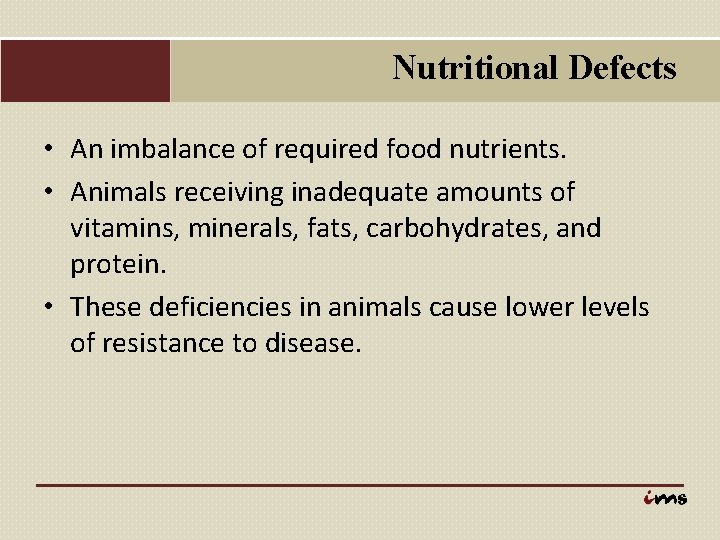 Nutritional Defects

• An imbalance of required food nutrients.
• Animals receiving inadequate amounts of vitamins, minerals, fats, carbohydrates, and protein.
• These deficiencies in animals cause lower levels of resistance to disease.

ims